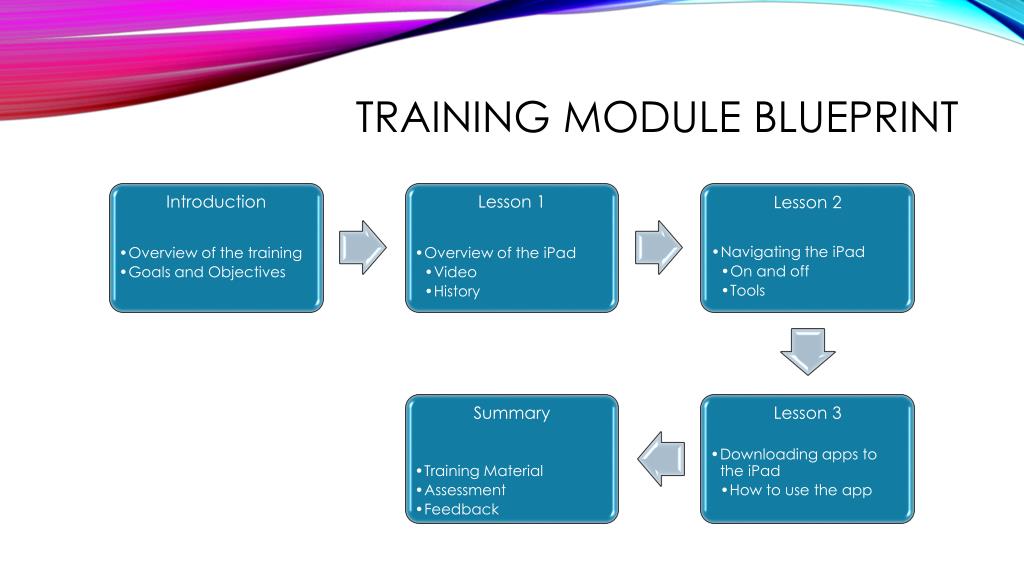 TRAINING MODULE BLUEPRINT

Introduction

• Overview of the training
• Goals and Objectives

Lesson 1

• Overview of the iPad
• Video
• History

Lesson 2

• Navigating the iPad
• On and off
• Tools

Lesson 3

• Downloading apps to the iPad
• How to use the app

Summary

• Training Material
• Assessment
• Feedback